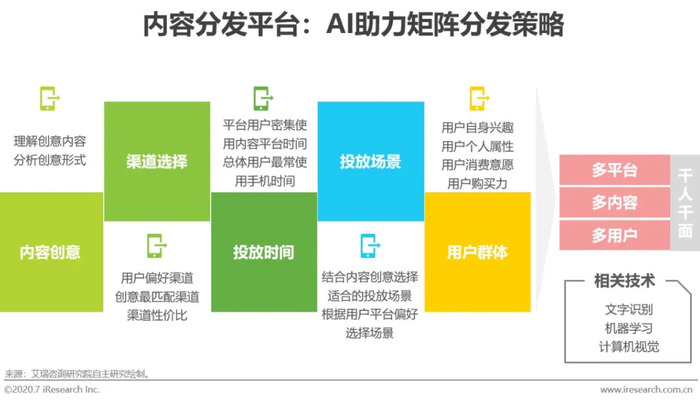 内容分发平台：AI助力矩阵分发策略

理解创意内容
分析创意形式

内容创意

渠道选择

用户偏好渠道
创意最匹配渠道
渠道性价比

平台用户密集使用内容平台时间
总体用户最常使用手机时间

投放时间

投放场景

结合内容创意选择适合的投放场景
根据用户平台偏好选择场景

用户自身兴趣
用户个人属性
用户消费意愿
用户购买力

用户群体

多平台
多内容
多用户

千人千面

相关技术

文字识别
机器学习
计算机视觉

来源：艾瑞咨询研究院自主研究绘制。

©2020.7 iResearch Inc.

www.iresearch.com.cn